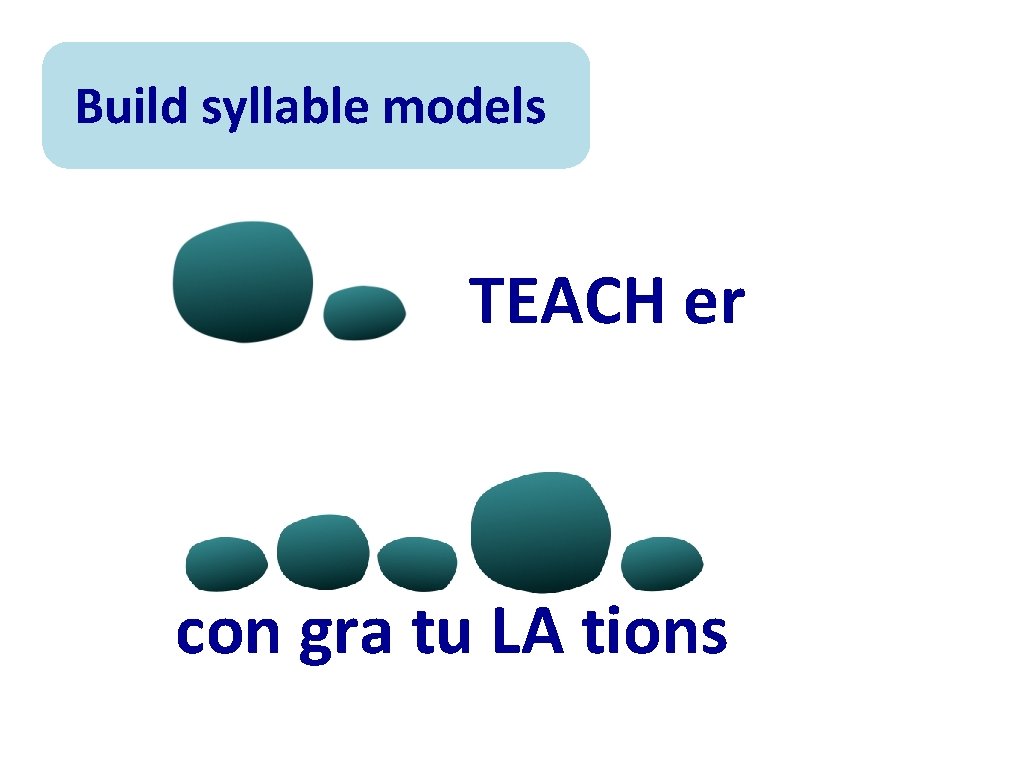 Build syllable models

TEACH er

con gra tu LA tions